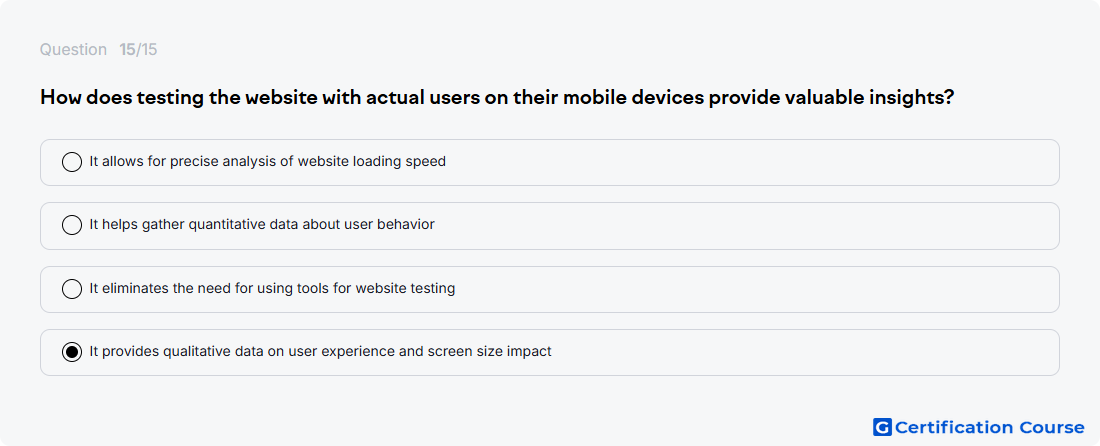 Question 15/15

How does testing the website with actual users on their mobile devices provide valuable insights?

It allows for precise analysis of website loading speed

It helps gather quantitative data about user behavior

It eliminates the need for using tools for website testing

It provides qualitative data on user experience and screen size impact

G Certification Course